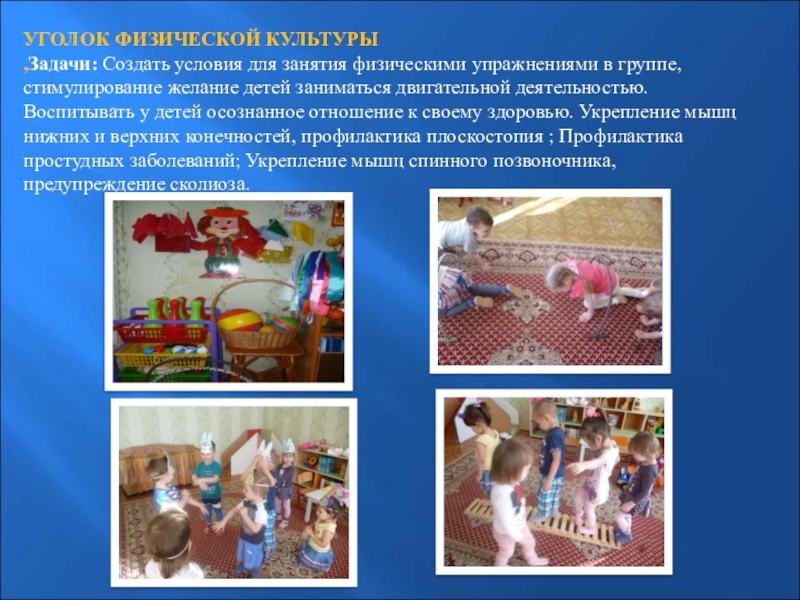 УГОЛОК ФИЗИЧЕСКОЙ КУЛЬТУРЫ

,Задачи: Создать условия для занятия физическими упражнениями в группе, стимулирование желание детей заниматься двигательной деятельностью. Воспитывать у детей осознанное отношение к своему здоровью. Укрепление мышц нижних и верхних конечностей, профилактика плоскостопия ; Профилактика простудных заболеваний; Укрепление мышц спинного позвоночника, предупреждение сколиоза.